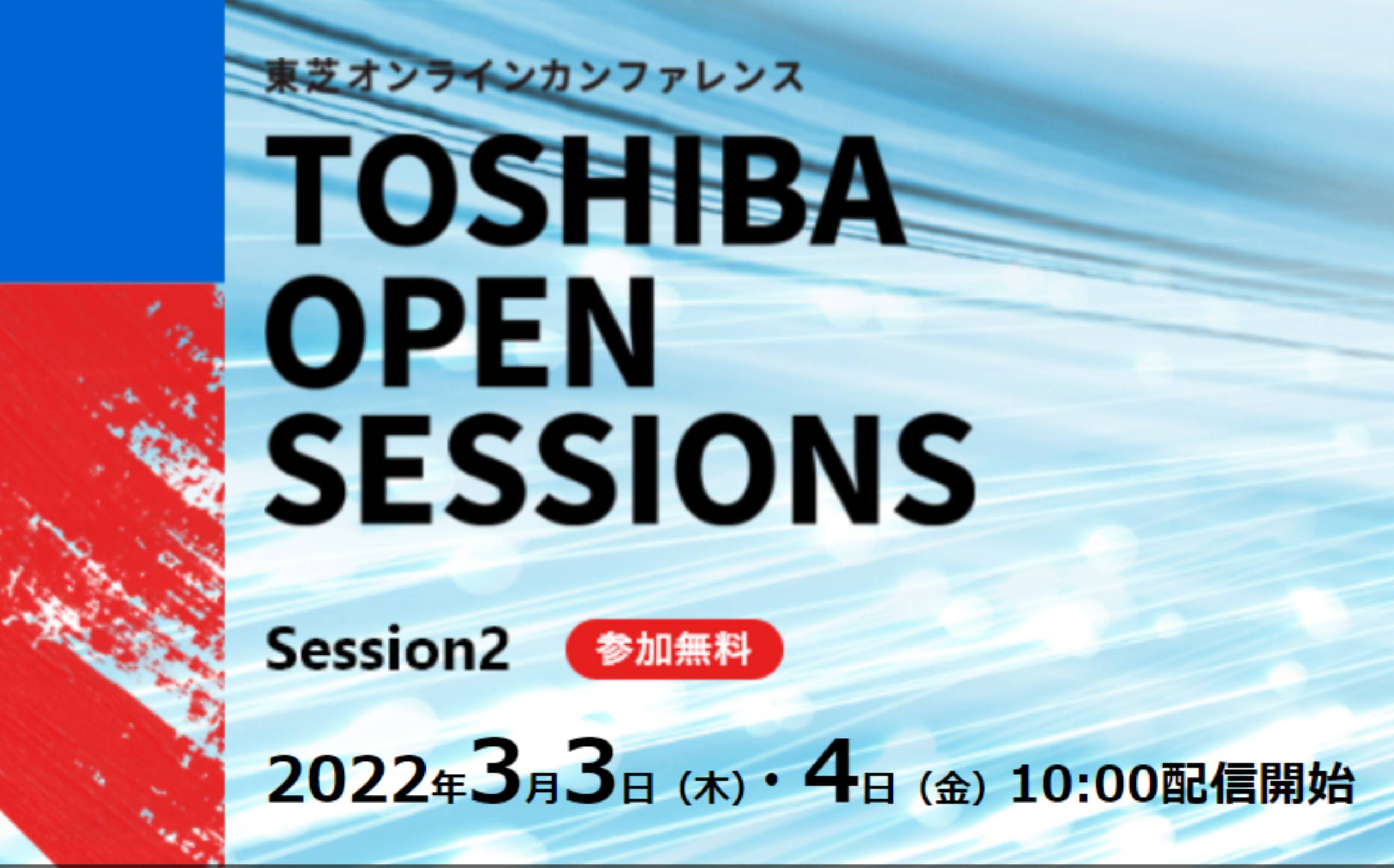 東芝オンラインカンファレンス

TOSHIBA OPEN SESSIONS

Session2 参加無料

2022年3月3日（木）・4日（金）10:00配信開始